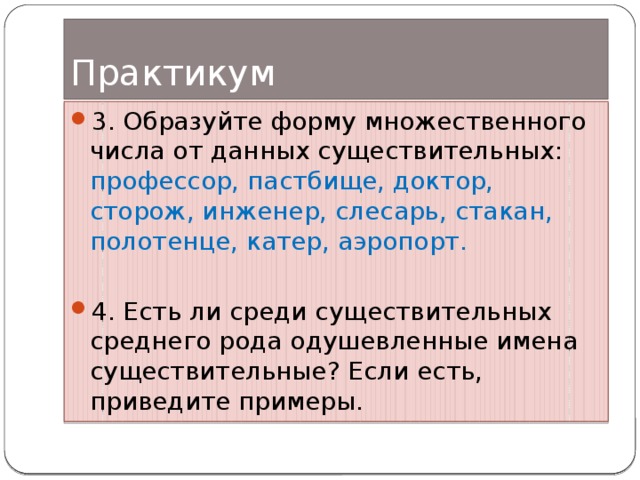 Практикум

3. Образуйте форму множественного числа от данных существительных: профессор, пастбище, доктор, сторож, инженер, слесарь, стакан, полотенце, катер, аэропорт.

4. Есть ли среди существительных среднего рода одушевленные имена существительные? Если есть, приведите примеры.